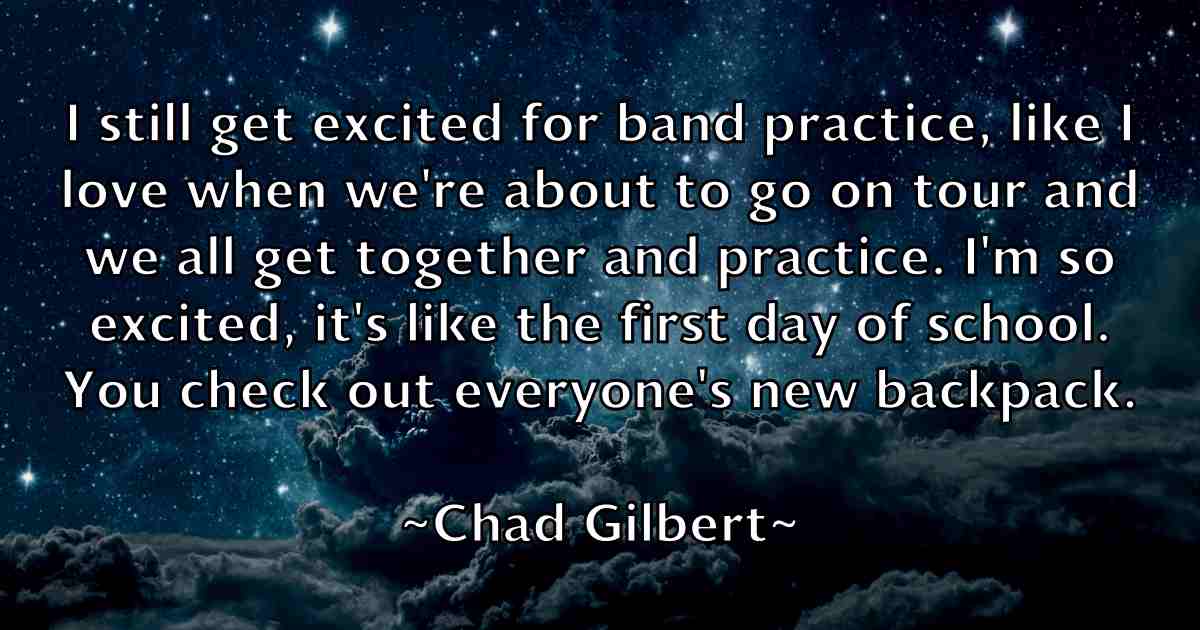 I still get excited for band practice, like I love when we're about to go on tour and we all get together and practice. I'm so excited, it's like the first day of school. You check out everyone's new backpack.

~Chad Gilbert~